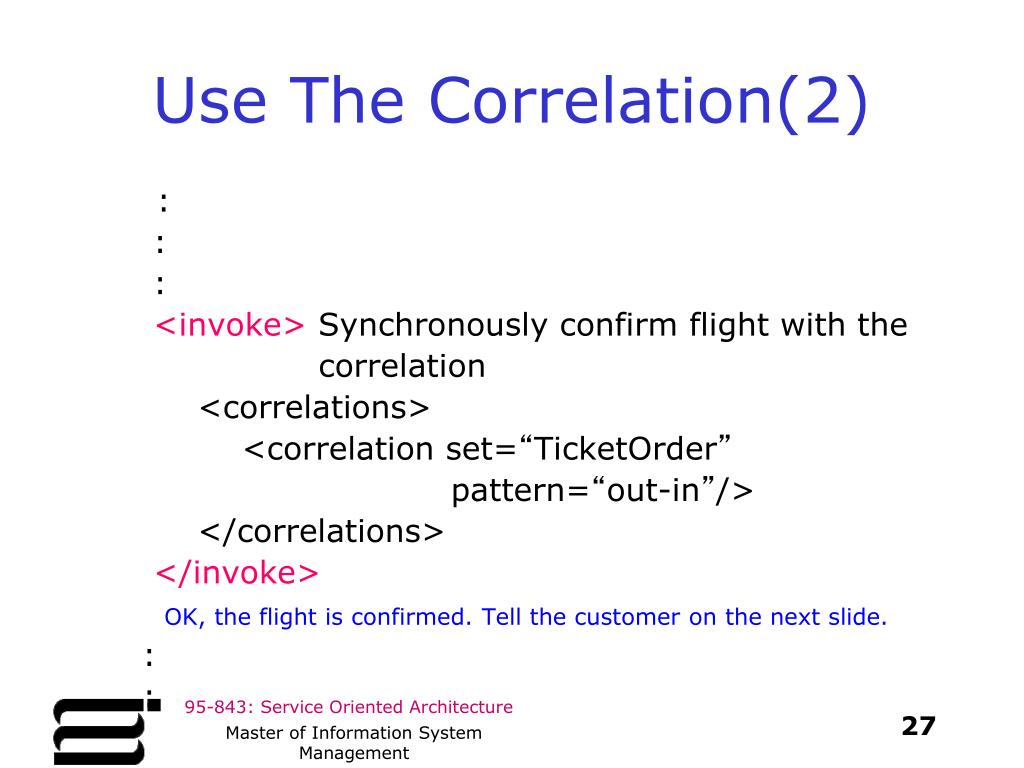 Use The Correlation(2)

:
:
:
<invoke> Synchronously confirm flight with the correlation
<correlations>
<correlation set=“TicketOrder” pattern=“out-in”/>
</correlations>
</invoke>

OK, the flight is confirmed. Tell the customer on the next slide.

:
:

95-843: Service Oriented Architecture

Master of Information System Management

27